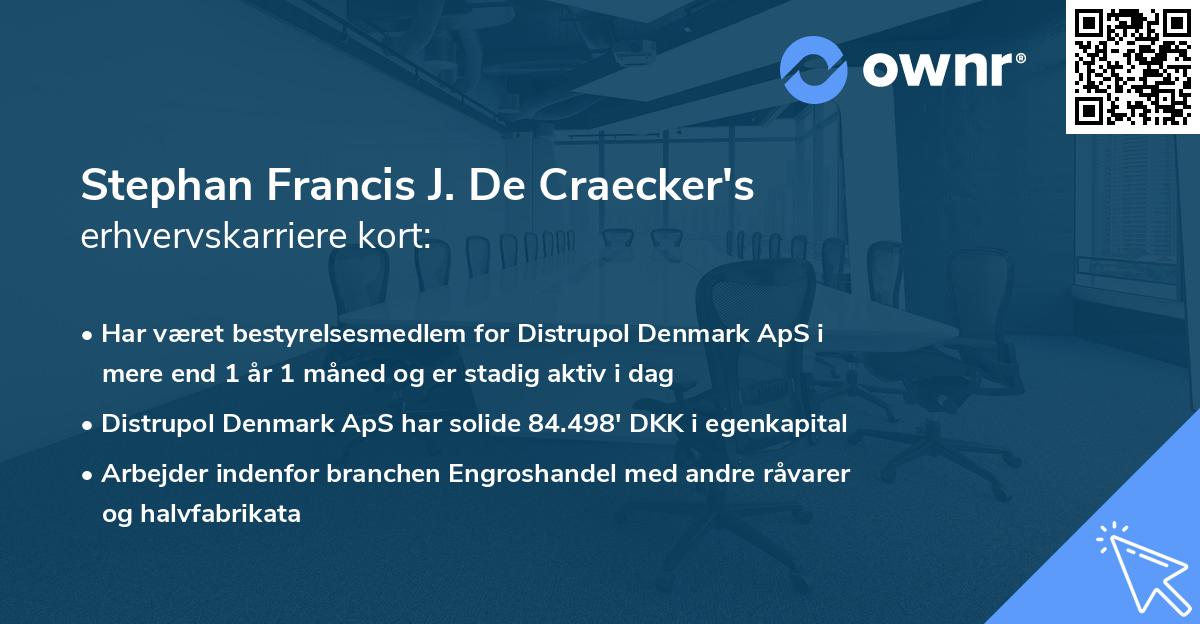 ownr®

Stephan Francis J. De Craecker's
erhvervskarriere kort:

• Har været bestyrelsesmedlem for Distrupol Denmark ApS i mere end 1 år 1 måned og er stadig aktiv i dag

• Distrupol Denmark ApS har solide 84.498' DKK i egenkapital

• Arbejder indenfor branchen Engroshandel med andre råvarer og halvfabrikata